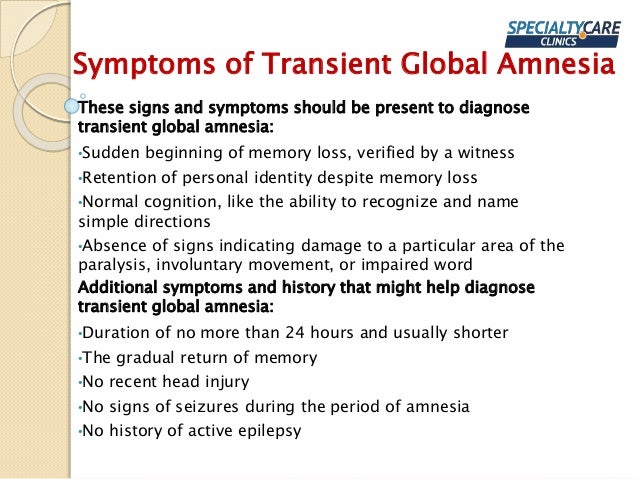 SPECIALTYCARE CLINICS

Symptoms of Transient Global Amnesia

These signs and symptoms should be present to diagnose transient global amnesia:

•Sudden beginning of memory loss, verified by a witness

•Retention of personal identity despite memory loss

•Normal cognition, like the ability to recognize and name simple directions

•Absence of signs indicating damage to a particular area of the paralysis, involuntary movement, or impaired word

Additional symptoms and history that might help diagnose transient global amnesia:

•Duration of no more than 24 hours and usually shorter

•The gradual return of memory

•No recent head injury

•No signs of seizures during the period of amnesia

•No history of active epilepsy